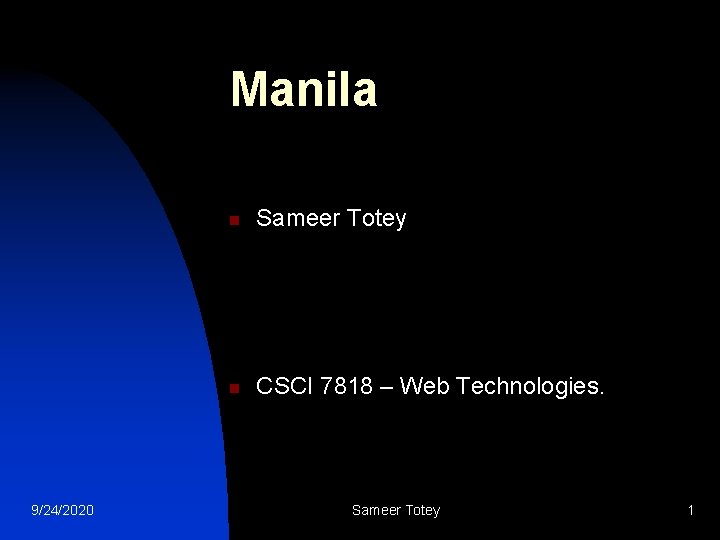 Manila

Sameer Totey

CSCI 7818 – Web Technologies.

9/24/2020

Sameer Totey

1